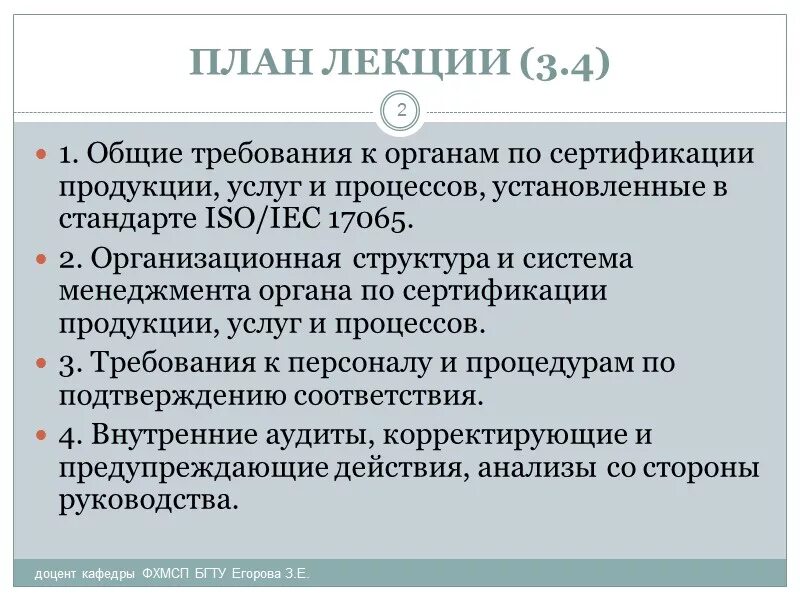 ПЛАН ЛЕКЦИИ (3.4)

2

1. Общие требования к органам по сертификации продукции, услуг и процессов, установленные в стандарте ISO/IEC 17065.

2. Организационная структура и система менеджмента органа по сертификации продукции, услуг и процессов.

3. Требования к персоналу и процедурам по подтверждению соответствия.

4. Внутренние аудиты, корректирующие и предупреждающие действия, анализы со стороны руководства.

доцент кафедры ФХМСП БГТУ Егорова З.Е.